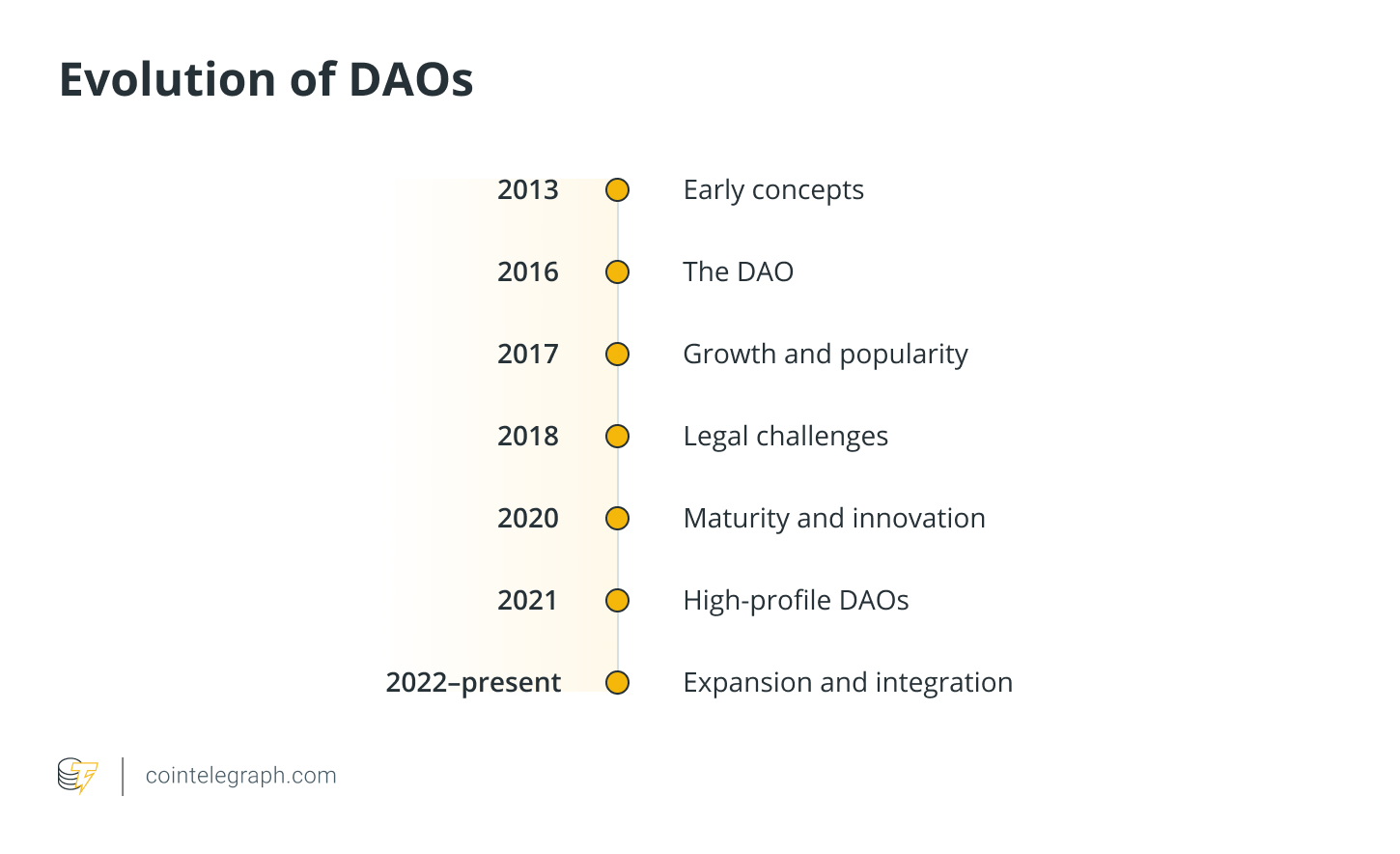 Evolution of DAOs

2013 Early concepts

2016 The DAO

2017 Growth and popularity

2018 Legal challenges

2020 Maturity and innovation

2021 High-profile DAOs

2022–present Expansion and integration

cointelegraph.com